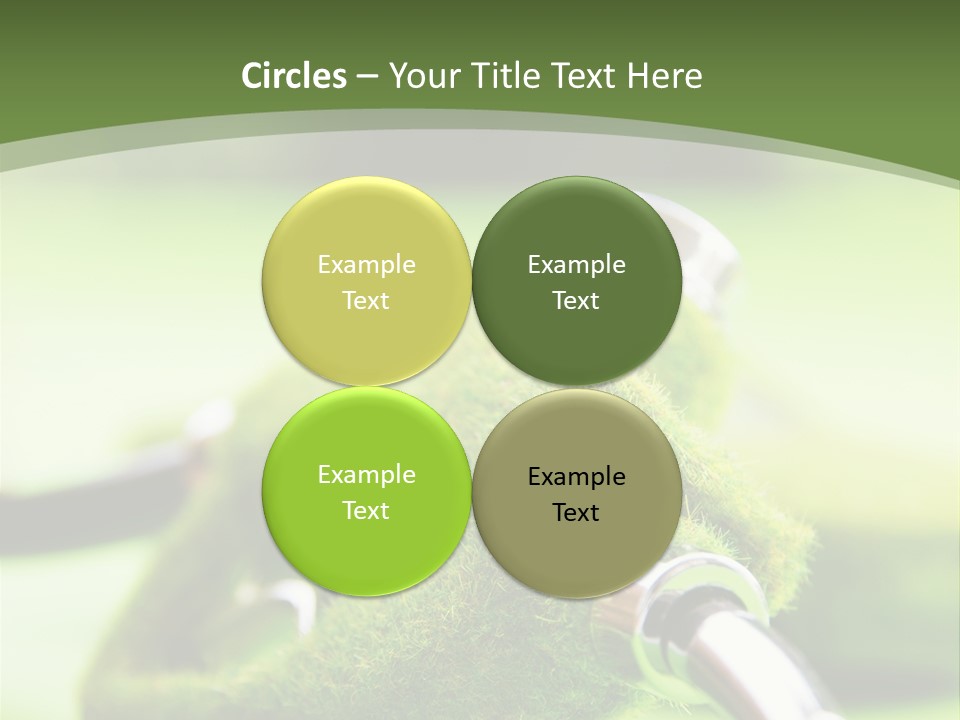 Circles – Your Title Text Here

Example Text

Example Text

Example Text

Example Text